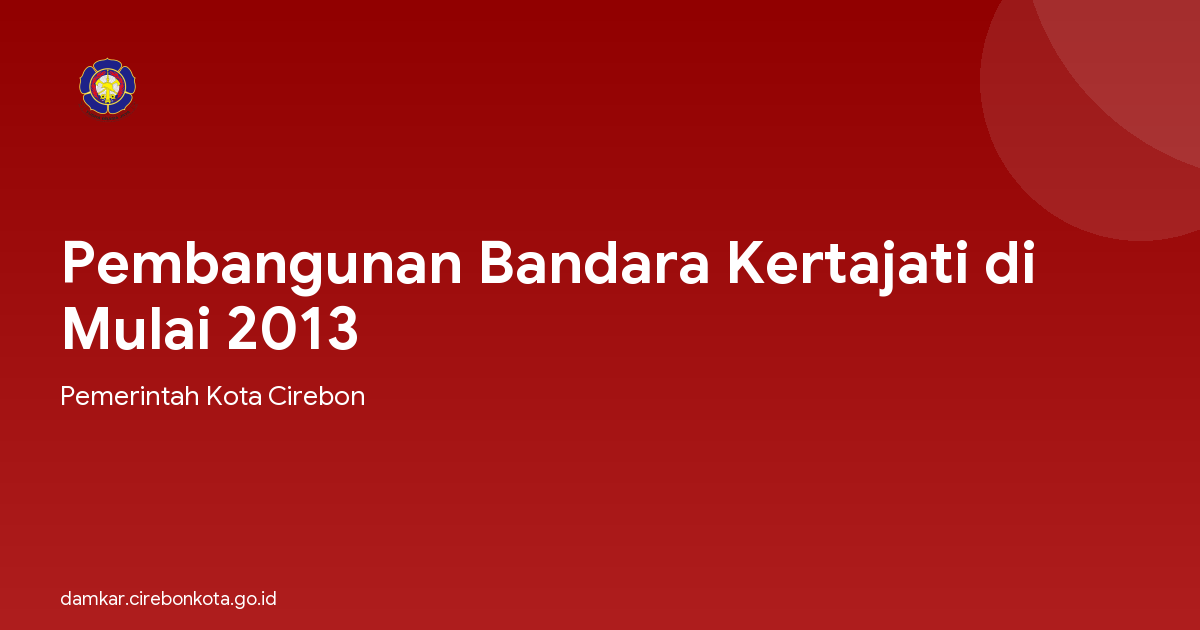 Pembangunan Bandara Kertajati di Mulai 2013

Pemerintah Kota Cirebon

damkar.cirebonkota.go.id